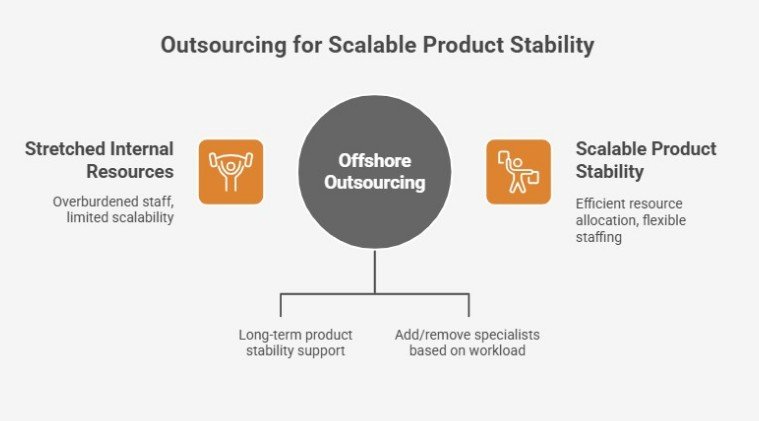 Outsourcing for Scalable Product Stability

Stretched Internal Resources

Overburdened staff, limited scalability

Offshore Outsourcing

Scalable Product Stability

Efficient resource allocation, flexible staffing

Long-term product stability support

Add/remove specialists based on workload